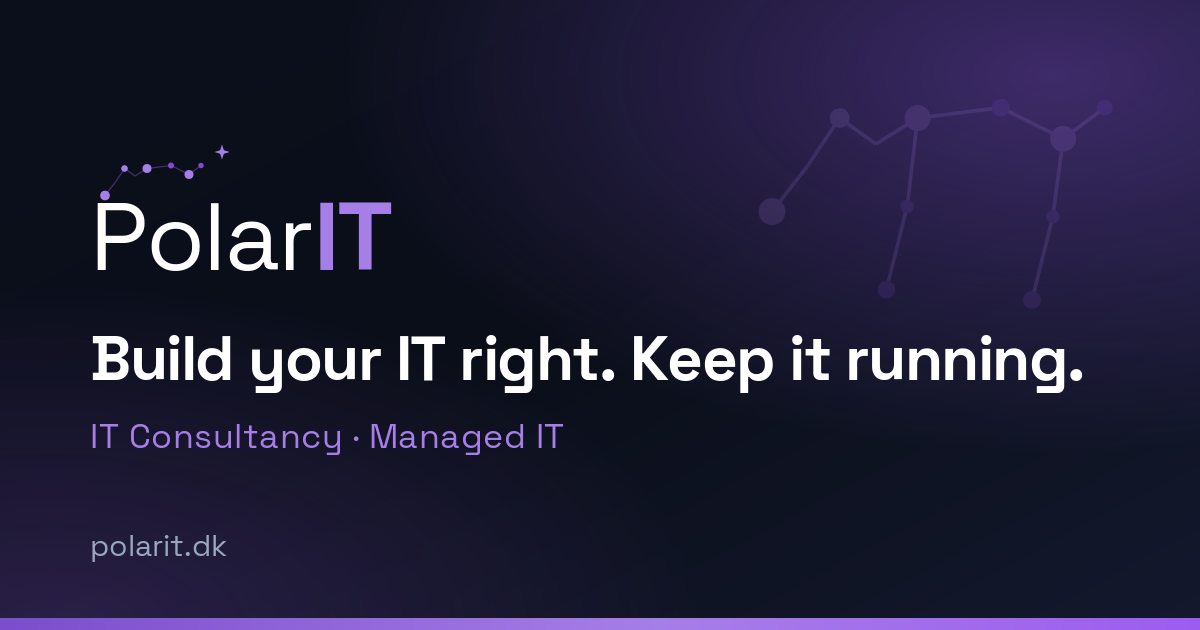 PolarIT

Build your IT right. Keep it running.

IT Consultancy · Managed IT

polarit.dk